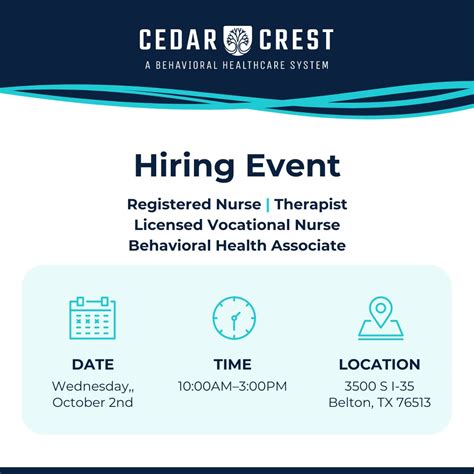 CEDAR CREST
A BEHAVIORAL HEALTHCARE SYSTEM

Hiring Event

Registered Nurse | Therapist
Licensed Vocational Nurse
Behavioral Health Associate

DATE
Wednesday,,
October 2nd

TIME
10:00AM–3:00PM

LOCATION
3500 S I-35
Belton, TX 76513